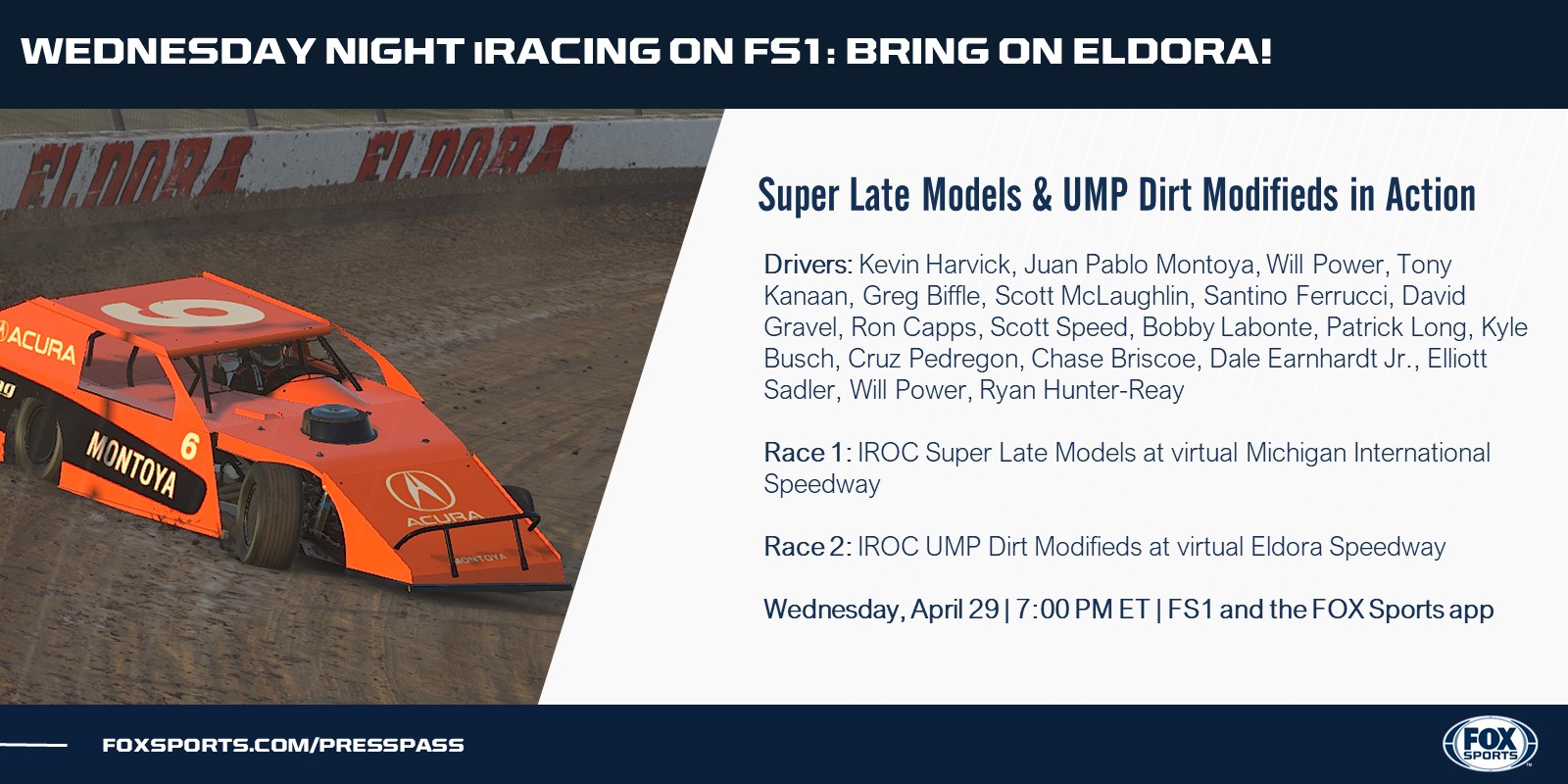 WEDNESDAY NIGHT iRACING ON FS1: BRING ON ELDORA!

ELDORA ELDORA

ACURA 6 MONTOYA 6 ACURA MONTOYA

Super Late Models & UMP Dirt Modifieds in Action

Drivers: Kevin Harvick, Juan Pablo Montoya, Will Power, Tony Kanaan, Greg Biffle, Scott McLaughlin, Santino Ferrucci, David Gravel, Ron Capps, Scott Speed, Bobby Labonte, Patrick Long, Kyle Busch, Cruz Pedregon, Chase Briscoe, Dale Earnhardt Jr., Elliott Sadler, Will Power, Ryan Hunter-Reay

Race 1: IROC Super Late Models at virtual Michigan International Speedway

Race 2: IROC UMP Dirt Modifieds at virtual Eldora Speedway

Wednesday, April 29 | 7:00 PM ET | FS1 and the FOX Sports app

FOXSPORTS.COM/PRESSPASS

FOX SPORTS